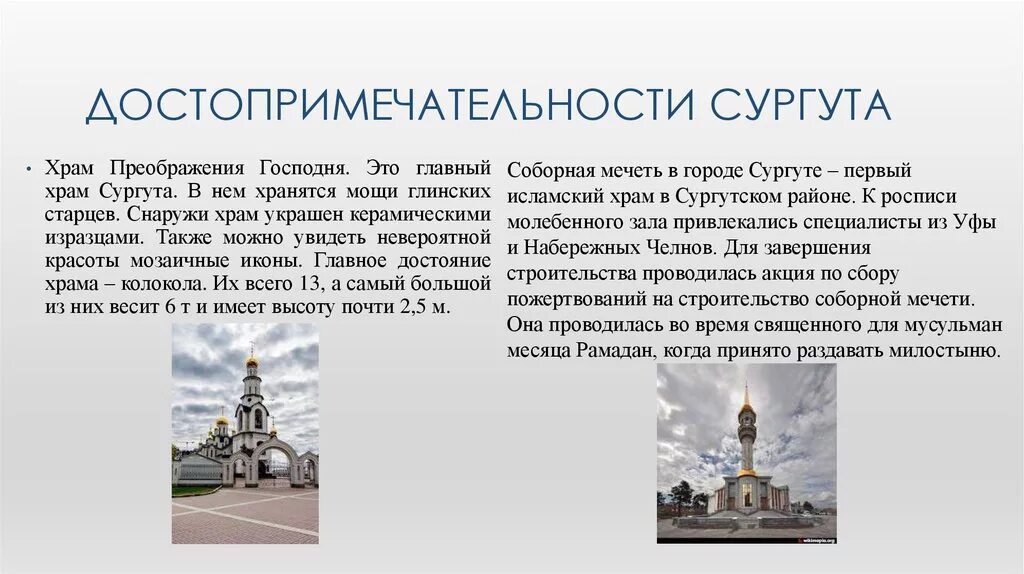 ДОСТОПРИМЕЧАТЕЛЬНОСТИ СУРГУТА

• Храм Преображения Господня. Это главный храм Сургута. В нем хранятся мощи глинских старцев. Снаружи храм украшен керамическими изразцами. Также можно увидеть невероятной красоты мозаичные иконы. Главное достояние храма – колокола. Их всего 13, а самый большой из них весит 6 т и имеет высоту почти 2,5 м.

Соборная мечеть в городе Сургуте – первый исламский храм в Сургутском районе. К росписи молебенного зала привлекались специалисты из Уфы и Набережных Челнов. Для завершения строительства проводилась акция по сбору пожертвований на строительство соборной мечети. Она проводилась во время священного для мусульман месяца Рамадан, когда принято раздавать милостыню.

wikimapia.org